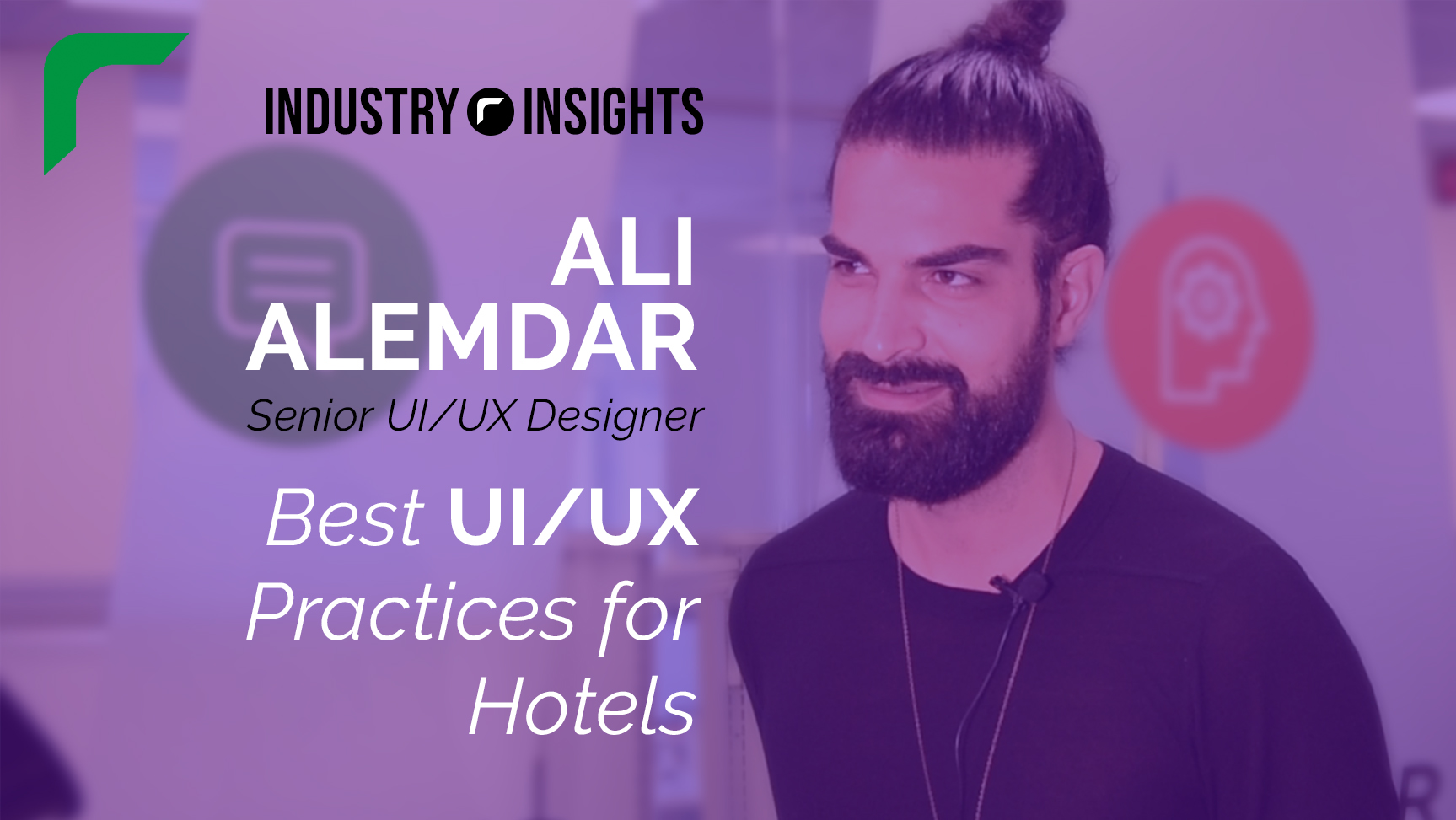 INDUSTRY INSIGHTS

ALI ALEMDAR

Senior UI/UX Designer

Best UI/UX Practices for Hotels